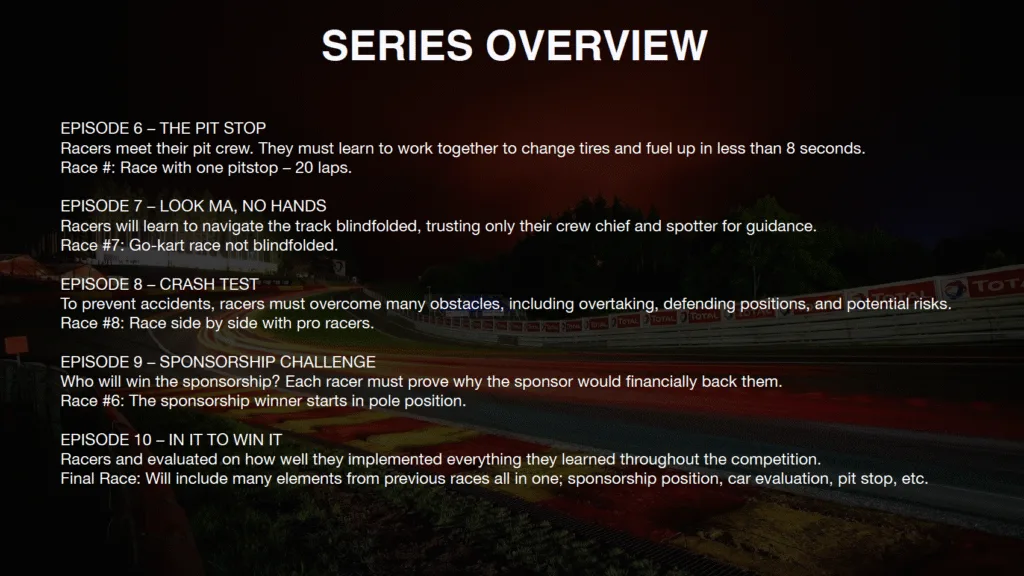 SERIES OVERVIEW

EPISODE 6 – THE PIT STOP
Racers meet their pit crew. They must learn to work together to change tires and fuel up in less than 8 seconds.
Race #: Race with one pitstop – 20 laps.

EPISODE 7 – LOOK MA, NO HANDS
Racers will learn to navigate the track blindfolded, trusting only their crew chief and spotter for guidance.
Race #7: Go-kart race not blindfolded.

EPISODE 8 – CRASH TEST
To prevent accidents, racers must overcome many obstacles, including overtaking, defending positions, and potential risks.
Race #8: Race side by side with pro racers.

EPISODE 9 – SPONSORSHIP CHALLENGE
Who will win the sponsorship? Each racer must prove why the sponsor would financially back them.
Race #6: The sponsorship winner starts in pole position.

EPISODE 10 – IN IT TO WIN IT
Racers and evaluated on how well they implemented everything they learned throughout the competition.
Final Race: Will include many elements from previous races all in one; sponsorship position, car evaluation, pit stop, etc.